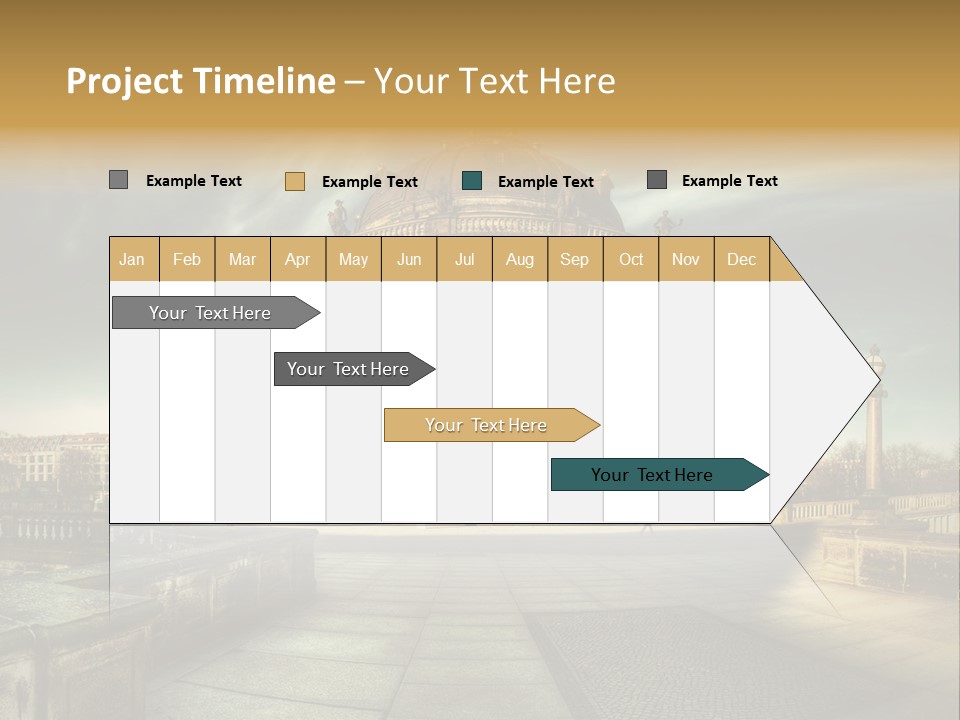 Project Timeline – Your Text Here

Example Text
Example Text
Example Text
Example Text

| Jan | Feb | Mar | Apr | May | Jun | Jul | Aug | Sep | Oct | Nov | Dec |
|---|---|---|---|---|---|---|---|---|---|---|---|

Your Text Here

Your Text Here

Your Text Here

Your Text Here